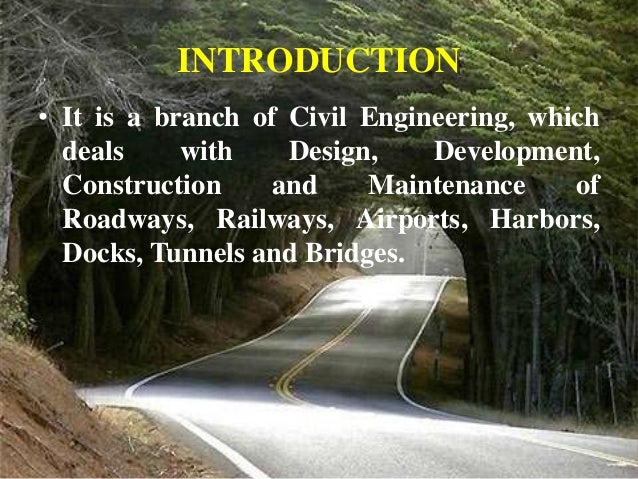 INTRODUCTION

• It is a branch of Civil Engineering, which deals with Design, Development, Construction and Maintenance of Roadways, Railways, Airports, Harbors, Docks, Tunnels and Bridges.